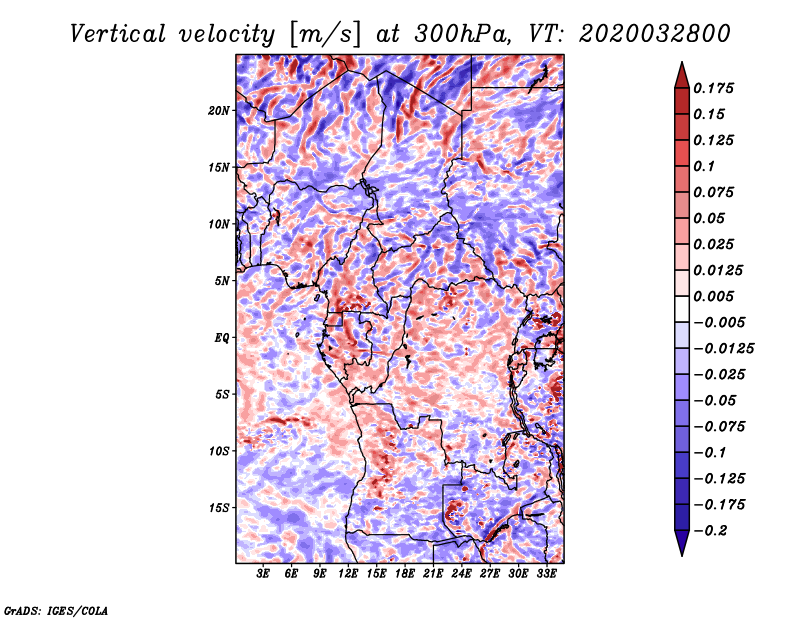 Vertical velocity [m/s] at 300hPa, VT: 2020032800

20N
15N
10N
5N
EQ
5S
10S
15S

3E 6E 9E 12E 15E 18E 21E 24E 27E 30E 33E

0.175
0.15
0.125
0.1
0.075
0.05
0.025
0.0125
0.005
−0.005
−0.0125
−0.025
−0.05
−0.075
−0.1
−0.125
−0.175
−0.2

GrADS: IGES/COLA